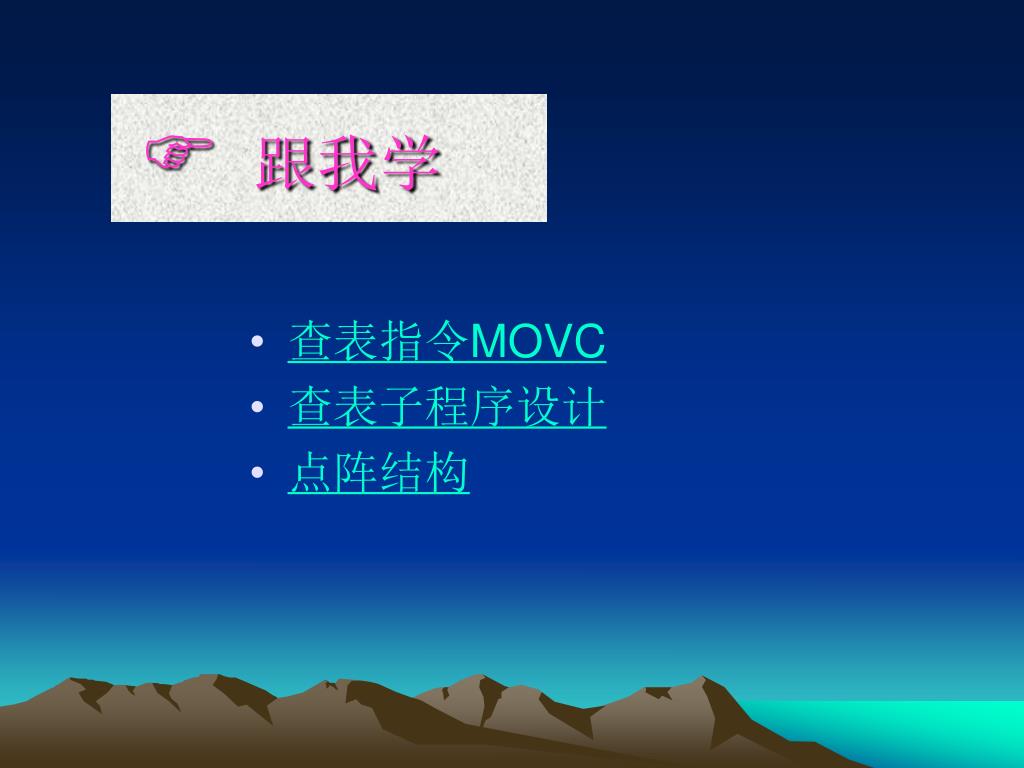 ☞ 跟我学

• 查表指令MOVC
• 查表子程序设计
• 点阵结构